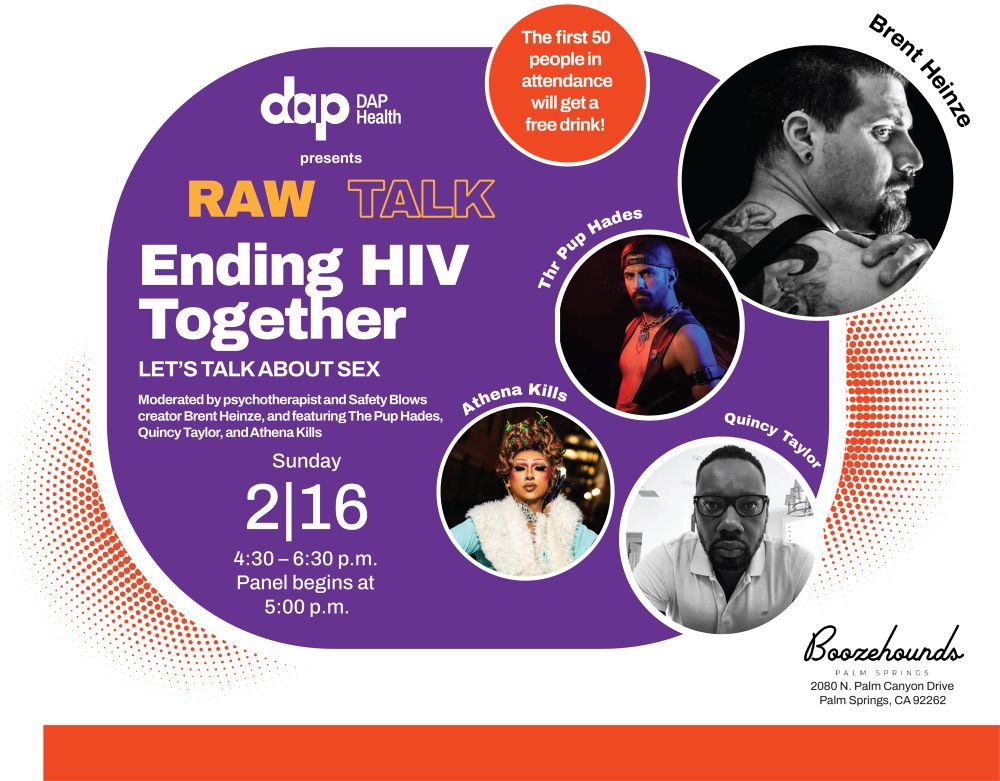 dap DAP Health

presents

RAW TALK

Ending HIV Together

LET'S TALK ABOUT SEX

Moderated by psychotherapist and Safety Blows creator Brent Heinze, and featuring The Pup Hades, Quincy Taylor, and Athena Kills

Sunday

2|16

4:30 – 6:30 p.m.
Panel begins at 5:00 p.m.

The first 50 people in attendance will get a free drink!

Brent Heinze

Thr Pup Hades

Athena Kills

Quincy Taylor

Boozehounds
PALM SPRINGS
2080 N. Palm Canyon Drive
Palm Springs, CA 92262